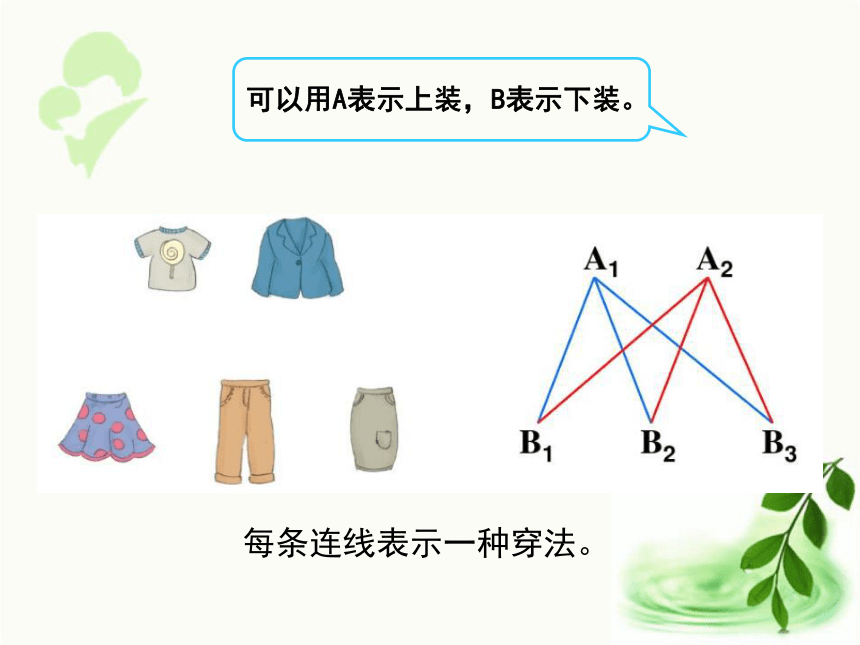 可以用A表示上装，B表示下装。

$A_1$ $A_2$

$B_1$ $B_2$ $B_3$

每条连线表示一种穿法。